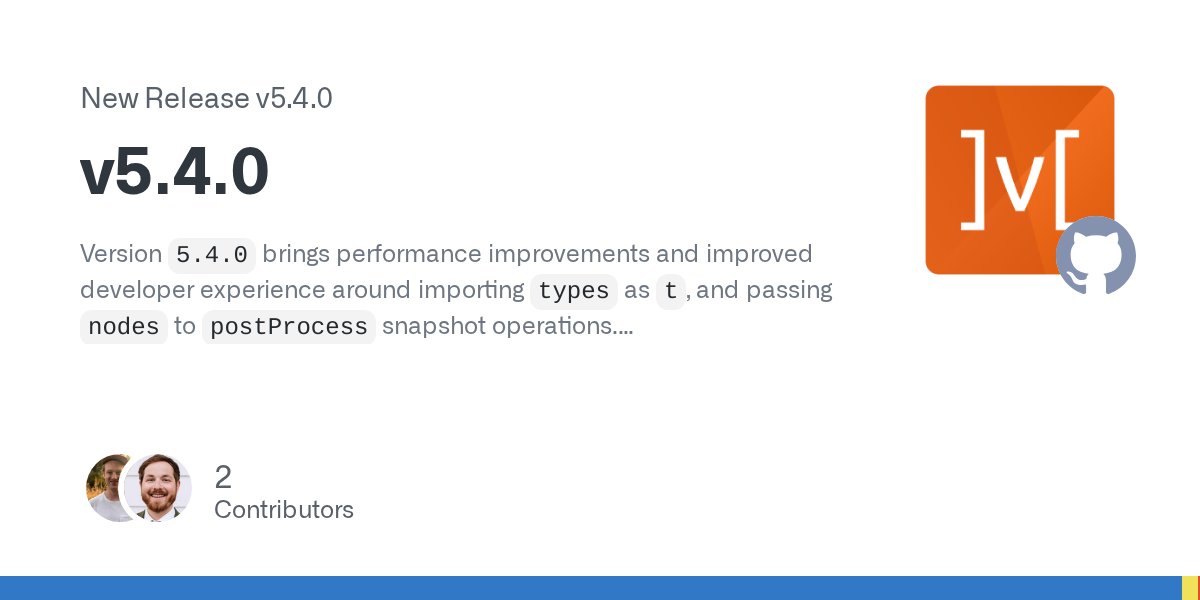 New Release v5.4.0

v5.4.0

Version 5.4.0 brings performance improvements and improved developer experience around importing types as t, and passing nodes to postProcess snapshot operations....

]v[

2
Contributors